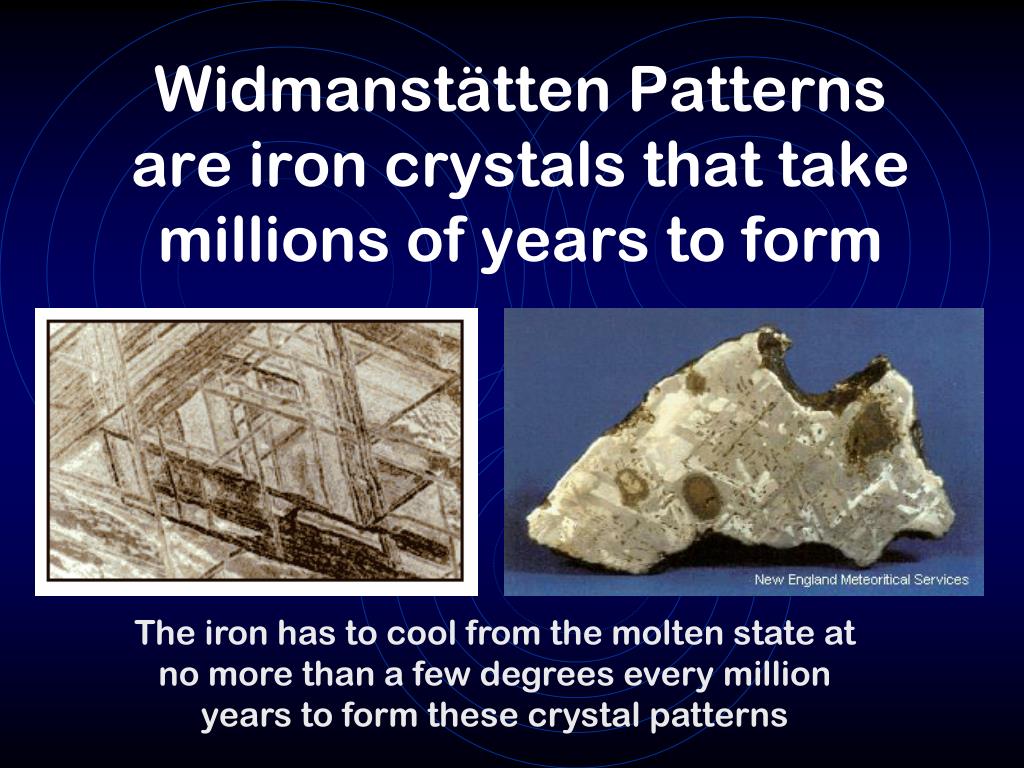 Widmanstätten Patterns are iron crystals that take millions of years to form

New England Meteoritical Services

The iron has to cool from the molten state at no more than a few degrees every million years to form these crystal patterns